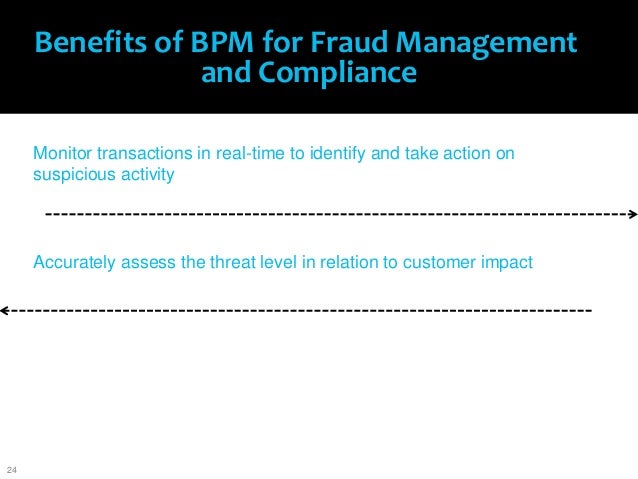 Benefits of BPM for Fraud Management and Compliance

Monitor transactions in real-time to identify and take action on suspicious activity

Accurately assess the threat level in relation to customer impact

24